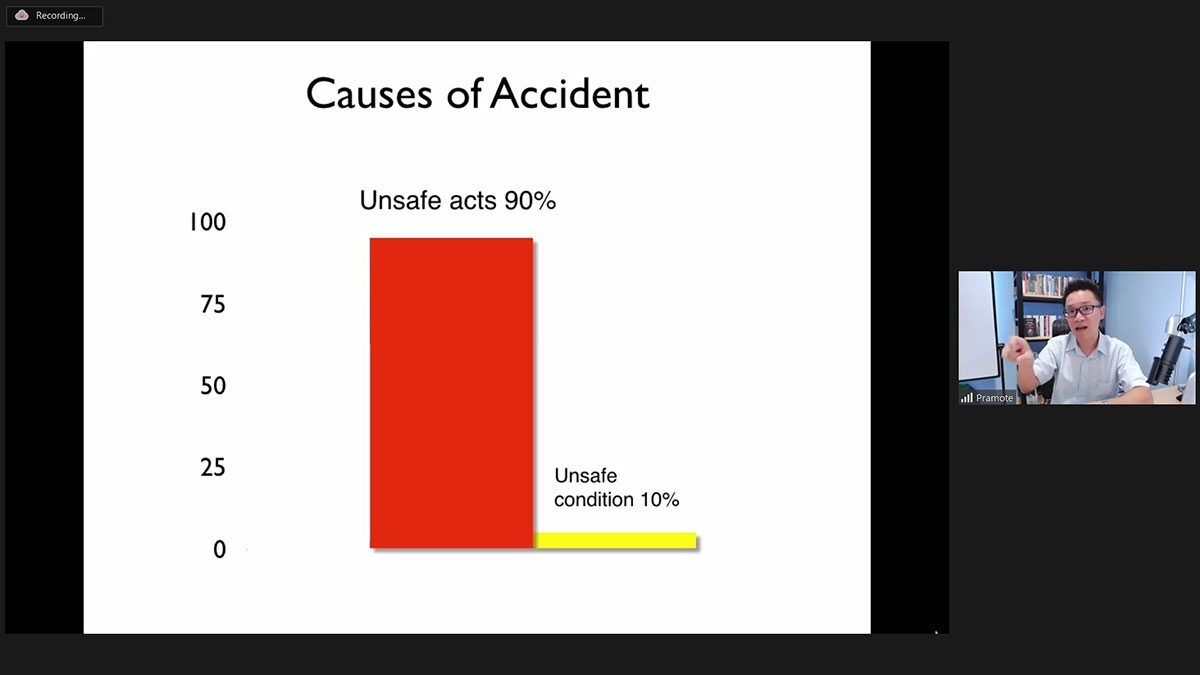 Recording...

Causes of Accident

Unsafe acts 90%

100

75

50

25

0

Unsafe condition 10%

Pramote